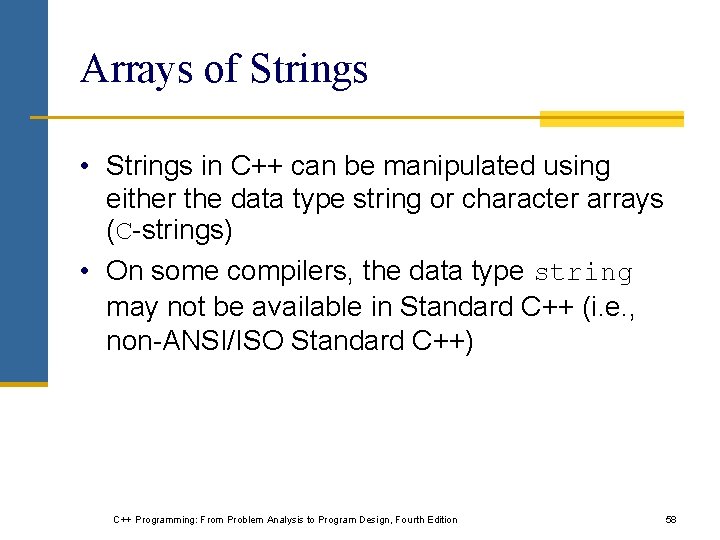 Arrays of Strings

• Strings in C++ can be manipulated using either the data type string or character arrays (C-strings)

• On some compilers, the data type string may not be available in Standard C++ (i.e., non-ANSI/ISO Standard C++)

C++ Programming: From Problem Analysis to Program Design, Fourth Edition

58